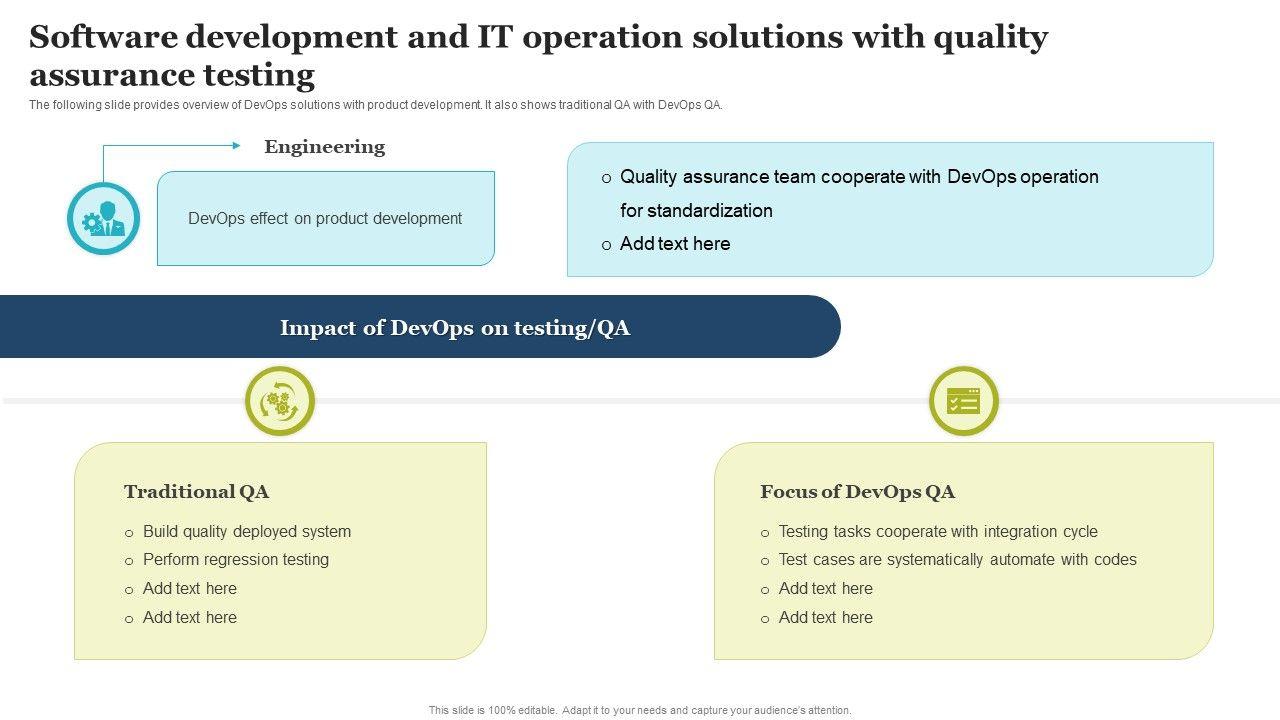 Software development and IT operation solutions with quality assurance testing

The following slide provides overview of DevOps solutions with product development. It also shows traditional QA with DevOps QA.

Engineering

DevOps effect on product development

o Quality assurance team cooperate with DevOps operation for standardization
o Add text here

Impact of DevOps on testing/QA

Traditional QA
o Build quality deployed system
o Perform regression testing
o Add text here
o Add text here

Focus of DevOps QA
o Testing tasks cooperate with integration cycle
o Test cases are systematically automate with codes
o Add text here
o Add text here

This slide is 100% editable. Adapt it to your needs and capture your audience's attention.